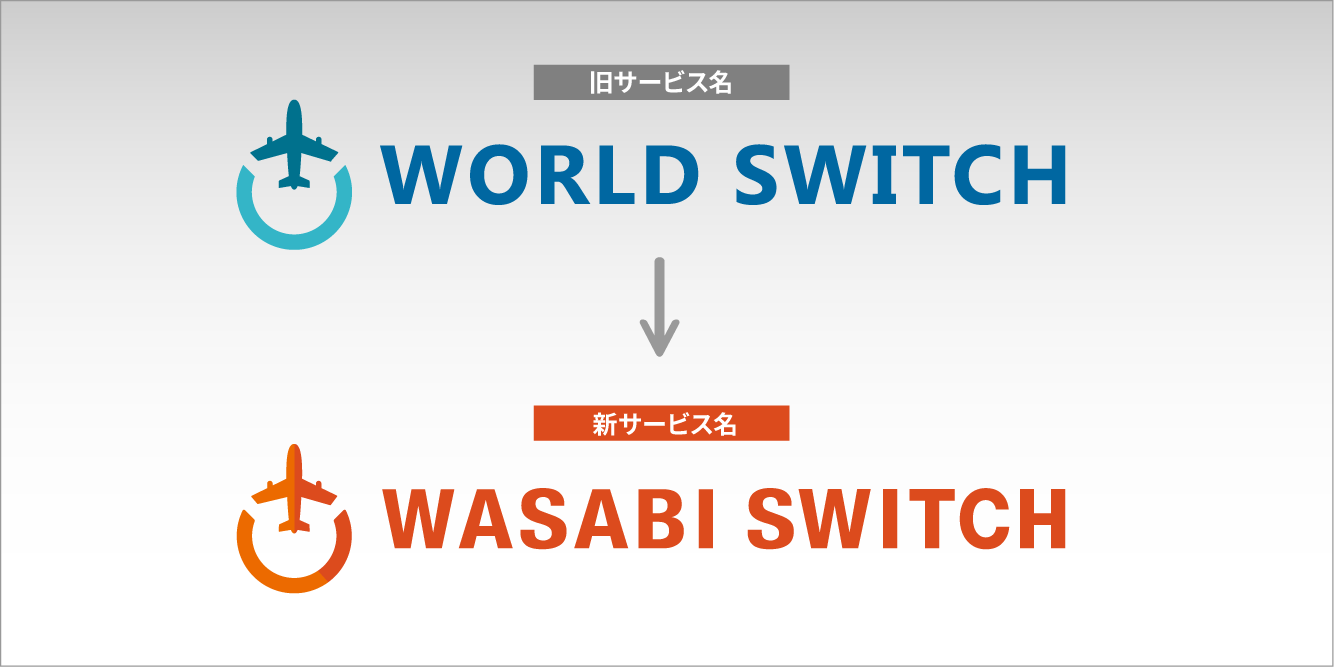 旧サービス名

WORLD SWITCH

新サービス名

WASABI SWITCH